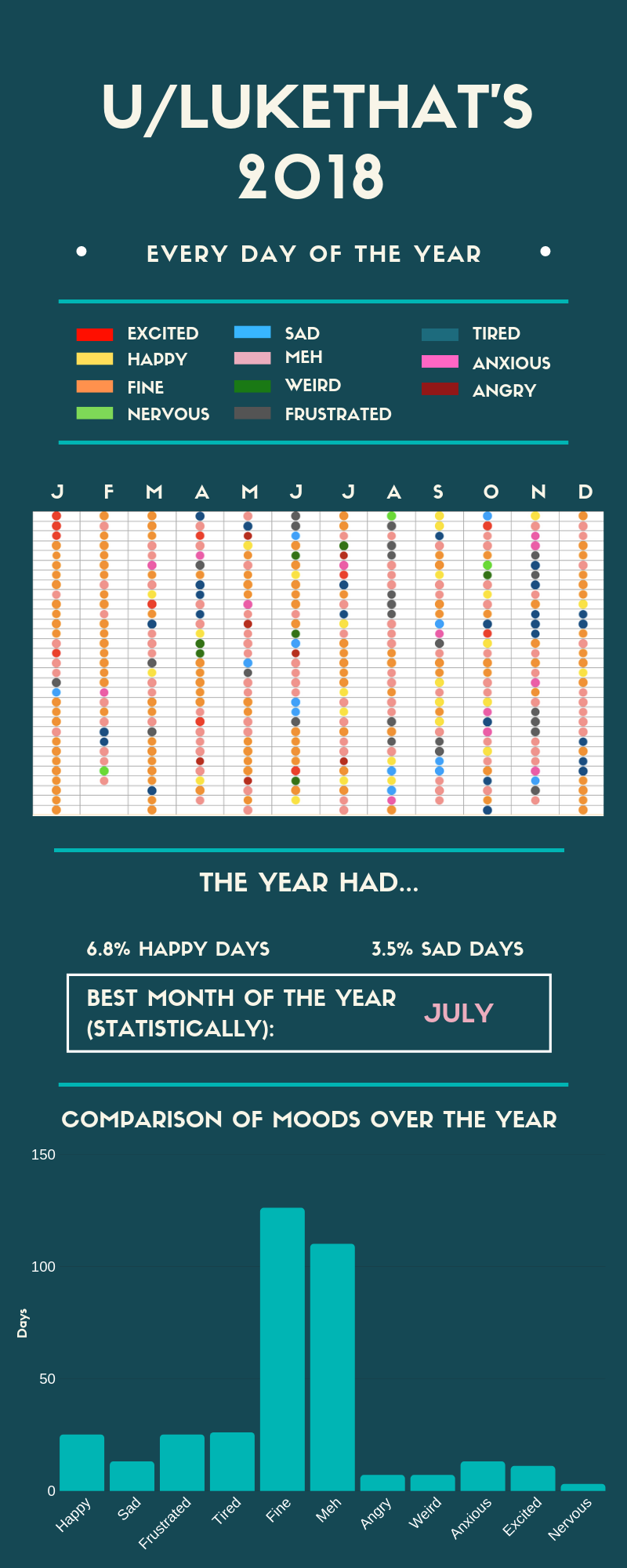 U/LUKETHAT'S 2018

EVERY DAY OF THE YEAR

EXCITED
HAPPY
FINE
NERVOUS
SAD
MEH
WEIRD
FRUSTRATED
TIRED
ANXIOUS
ANGRY

J F M A M J J A S O N D

THE YEAR HAD...

6.8% HAPPY DAYS

3.5% SAD DAYS

BEST MONTH OF THE YEAR (STATISTICALLY): JULY

COMPARISON OF MOODS OVER THE YEAR

150
100
50
0
Days

Happy
Sad
Frustrated
Tired
Fine
Meh
Angry
Weird
Anxious
Excited
Nervous